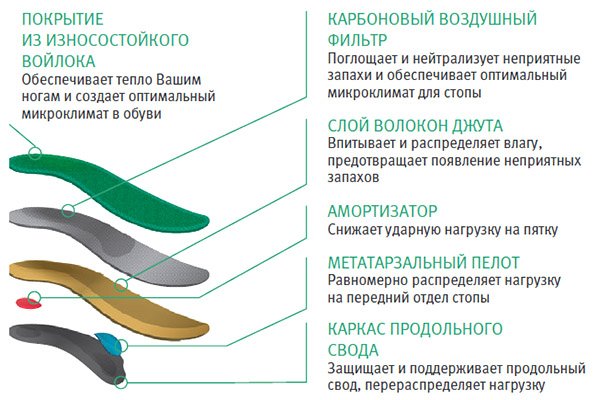 ПОКРЫТИЕ ИЗ ИЗНОСОСТОЙКОГО ВОЙЛОКА
Обеспечивает тепло Вашим ногам и создает оптимальный микроклимат в обуви

КАРБОНОВЫЙ ВОЗДУШНЫЙ ФИЛЬТР
Поглощает и нейтрализует неприятные запахи и обеспечивает оптимальный микроклимат для стопы

СЛОЙ ВОЛОКОН ДЖУТА
Впитывает и распределяет влагу, предотвращает появление неприятных запахов

АМОРТИЗАТОР
Снижает ударную нагрузку на пятку

МЕТАТАРЗАЛЬНЫЙ ПЕЛОТ
Равномерно распределяет нагрузку на передний отдел стопы

КАРКАС ПРОДОЛЬНОГО СВОДА
Защищает и поддерживает продольный свод, перераспределяет нагрузку